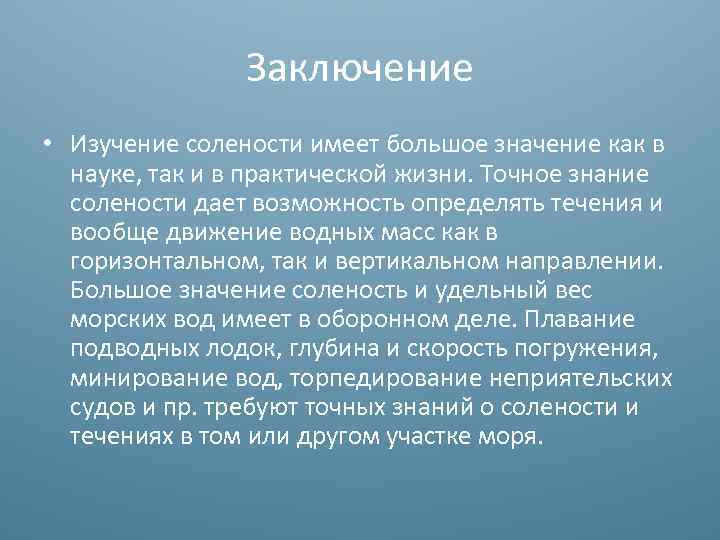 Заключение

• Изучение солености имеет большое значение как в науке, так и в практической жизни. Точное знание солености дает возможность определять течения и вообще движение водных масс как в горизонтальном, так и вертикальном направлении. Большое значение соленость и удельный вес морских вод имеет в оборонном деле. Плавание подводных лодок, глубина и скорость погружения, минирование вод, торпедирование неприятельских судов и пр. требуют точных знаний о солености и течениях в том или другом участке моря.